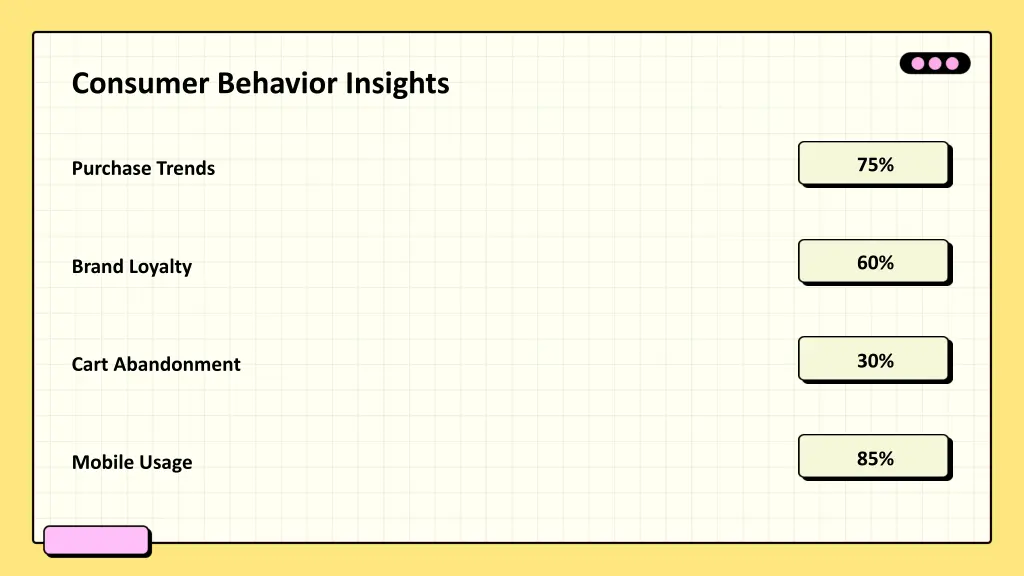 Consumer Behavior Insights

Purchase Trends

75%

Brand Loyalty

60%

Cart Abandonment

30%

Mobile Usage

85%